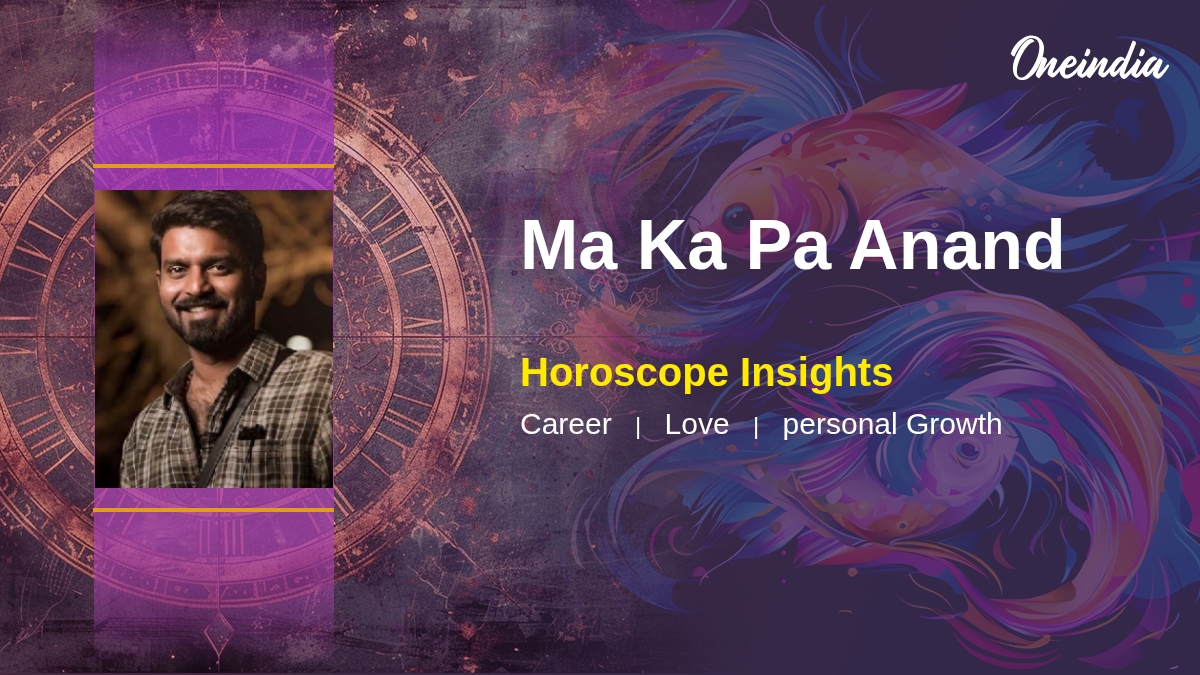 Oneindia

Ma Ka Pa Anand

Horoscope Insights

Career | Love | personal Growth